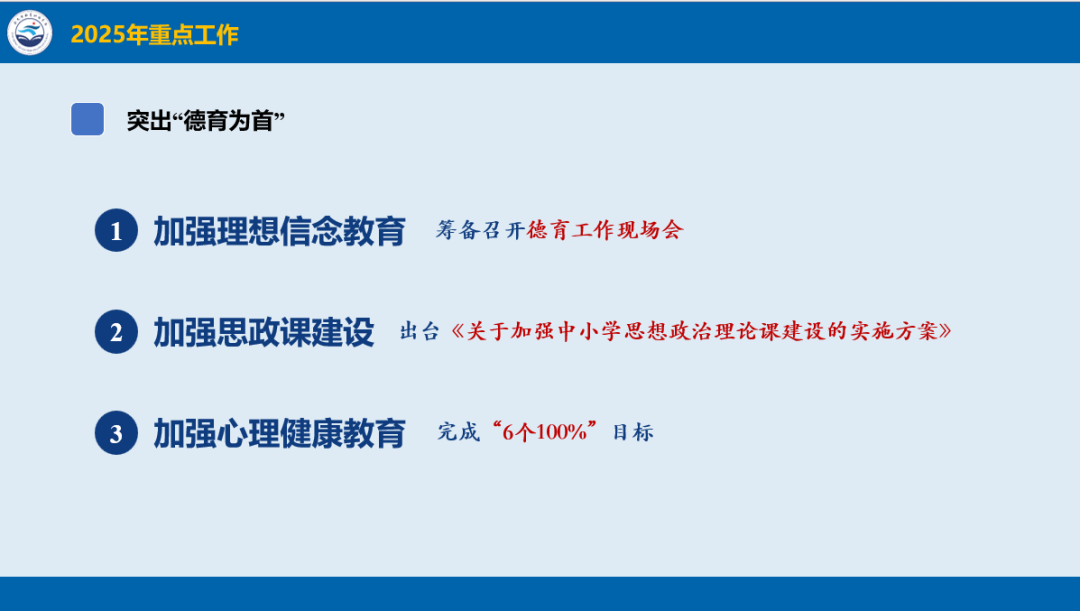 2025年重点工作

突出“德育为首”

1 加强理想信念教育 筹备召开德育工作现场会

2 加强思政课建设 出台《关于加强中小学思想政治理论课建设的实施方案》

3 加强心理健康教育 完成“6个100%”目标